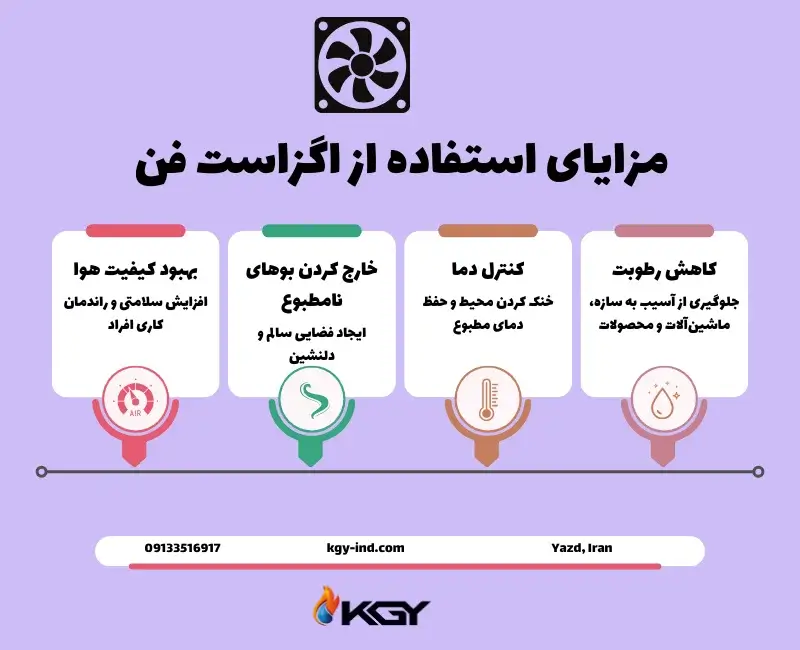 مزایای استفاده از اگزاست فن

کاهش رطوبت
جلوگیری از آسیب به سازه، ماشین‌آلات و محصولات

کنترل دما
خنک کردن محیط و حفظ دمای مطبوع

خارج کردن بوهای نامطبوع
ایجاد فضایی سالم و دلنشین

بهبود کیفیت هوا
افزایش سلامتی و راندمان کاری افراد

AIR

09133516917
kgy-ind.com
Yazd, Iran

KGY